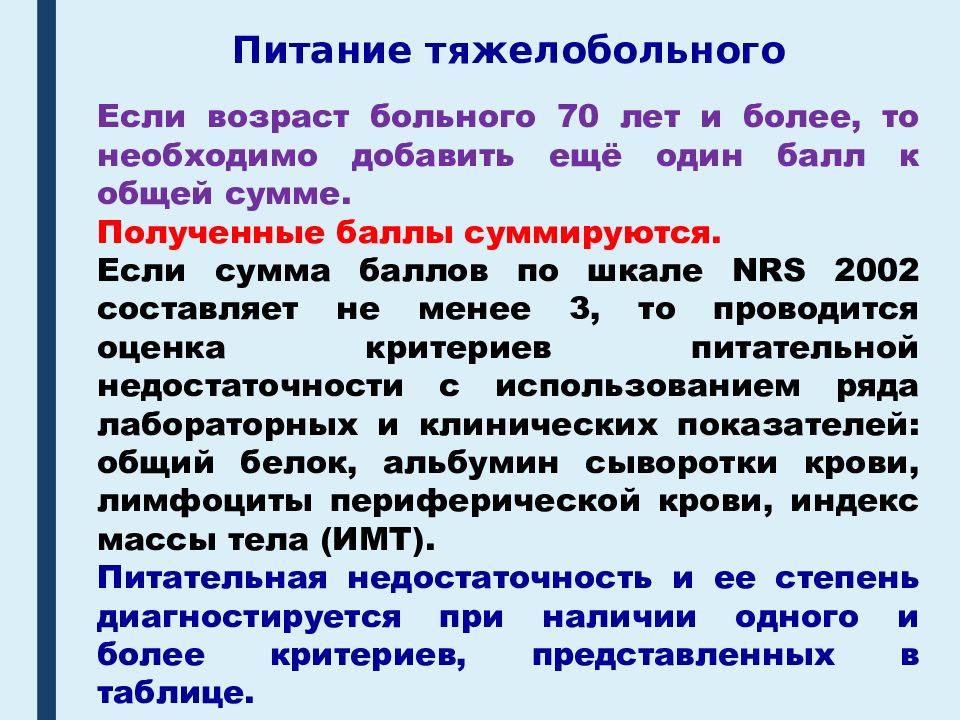 Питание тяжелобольного

Если возраст больного 70 лет и более, то необходимо добавить ещё один балл к общей сумме.

Полученные баллы суммируются.

Если сумма баллов по шкале NRS 2002 составляет не менее 3, то проводится оценка критериев питательной недостаточности с использованием ряда лабораторных и клинических показателей: общий белок, альбумин сыворотки крови, лимфоциты периферической крови, индекс массы тела (ИМТ).

Питательная недостаточность и ее степень диагностируется при наличии одного и более критериев, представленных в таблице.